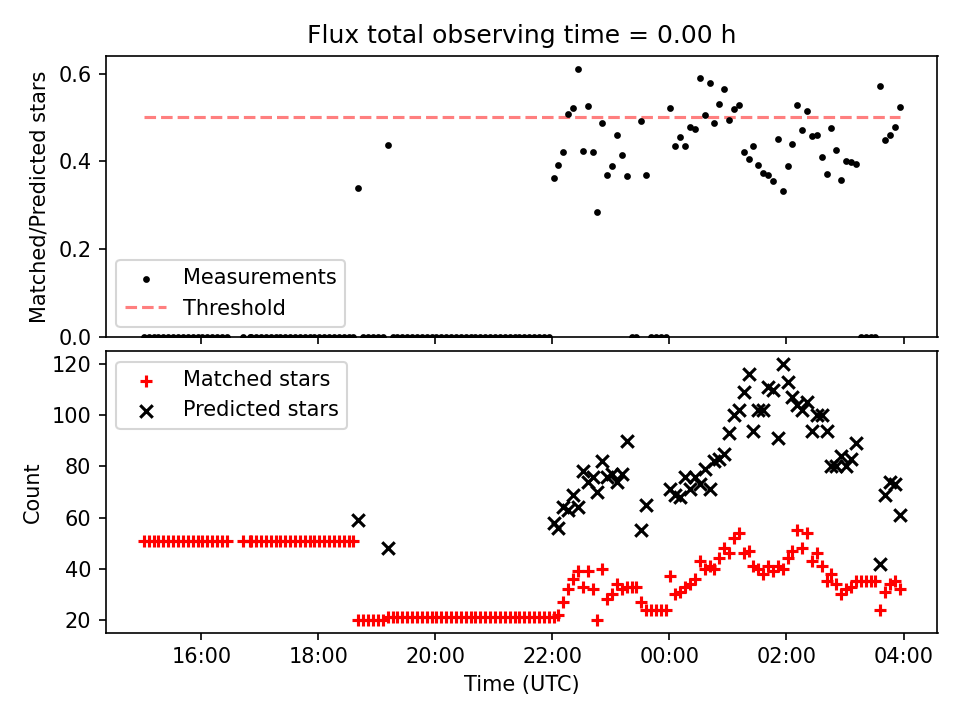 Flux total observing time = 0.00 h

Matched/Predicted stars

0.6
0.4
0.2
0.0

Measurements
Threshold

Count

120
100
80
60
40
20

Matched stars
Predicted stars

16:00
18:00
20:00
22:00
00:00
02:00
04:00

Time (UTC)